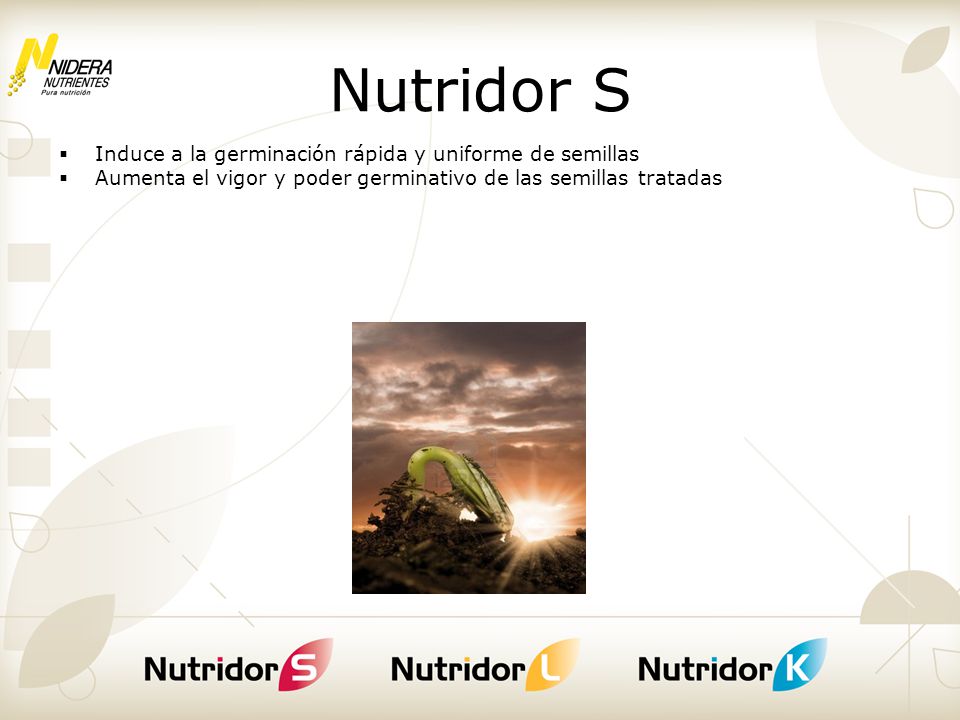 NIDERA
NUTRIENTES
Pura nutrición

Nutridor S

▪ Induce a la germinación rápida y uniforme de semillas
▪ Aumenta el vigor y poder germinativo de las semillas tratadas

Nutridor S Nutridor L Nutridor K